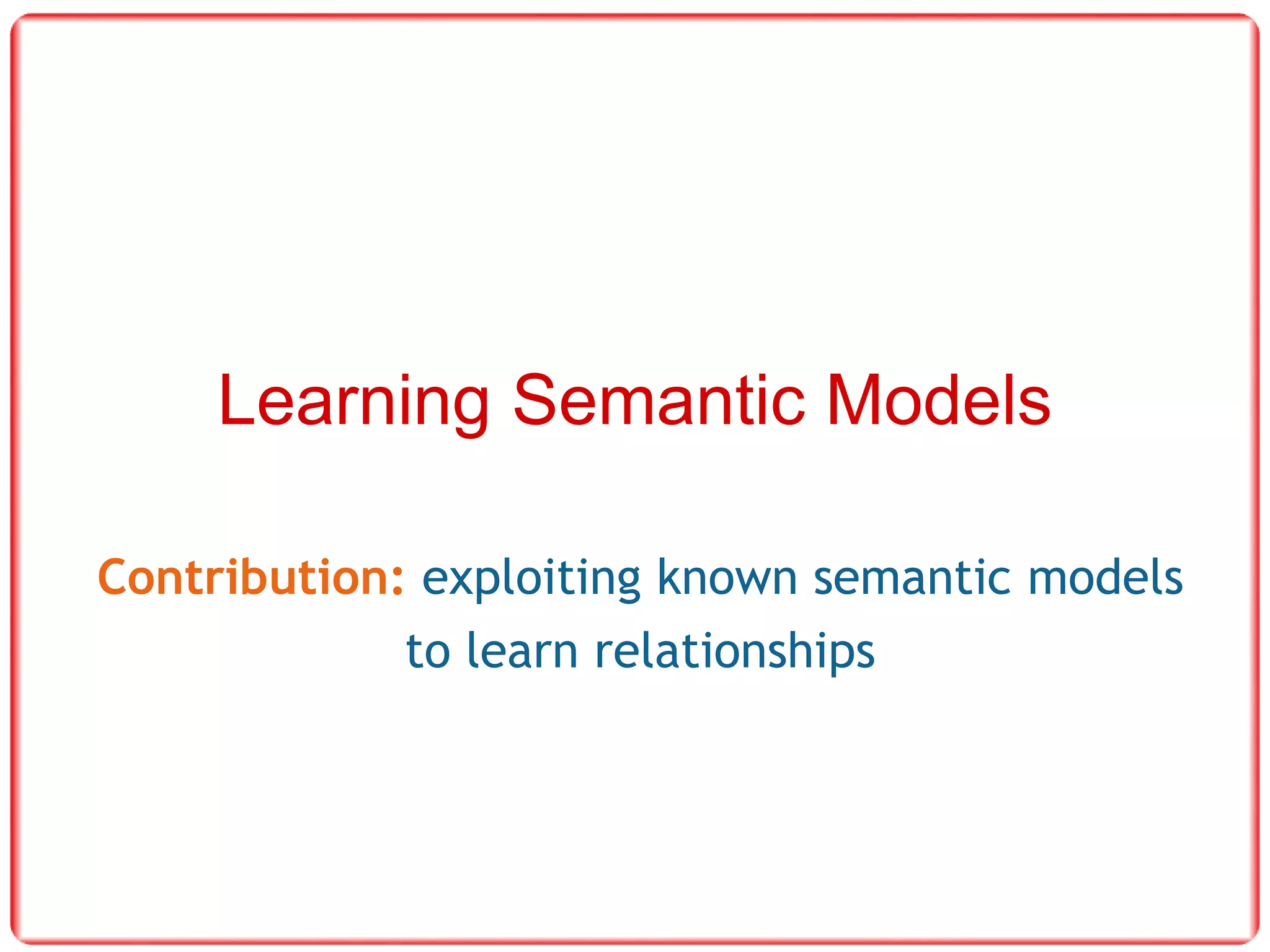 Learning Semantic Models

Contribution: exploiting known semantic models to learn relationships